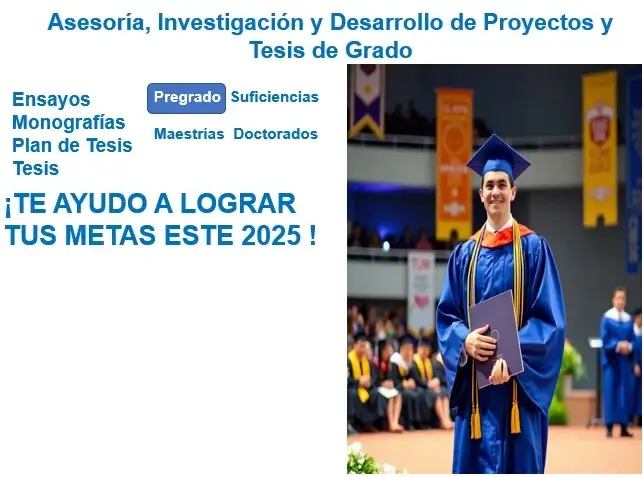 Asesoría, Investigación y Desarrollo de Proyectos y Tesis de Grado

Ensayos
Monografías
Plan de Tesis
Tesis

Pregrado Suficiencias

Maestrías Doctorados

¡TE AYUDO A LOGRAR TUS METAS ESTE 2025 !